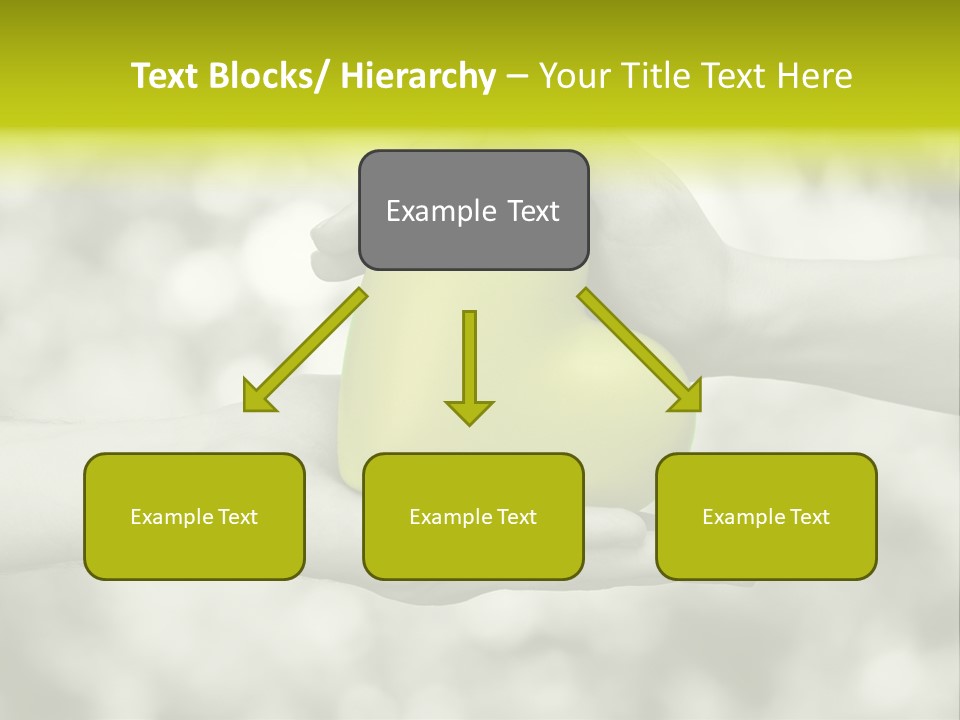 Text Blocks/ Hierarchy – Your Title Text Here

Example Text

Example Text

Example Text

Example Text